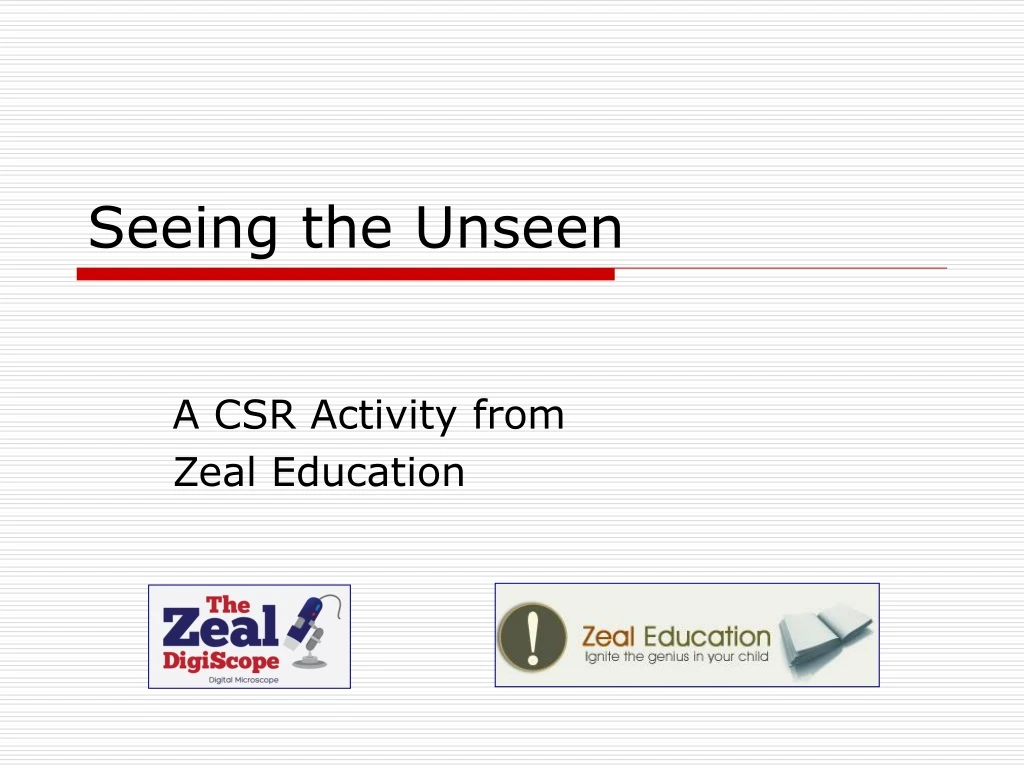 Seeing the Unseen

A CSR Activity from
Zeal Education

The Zeal DigiScope
Digital Microscope

!
Zeal Education
Ignite the genius in your child